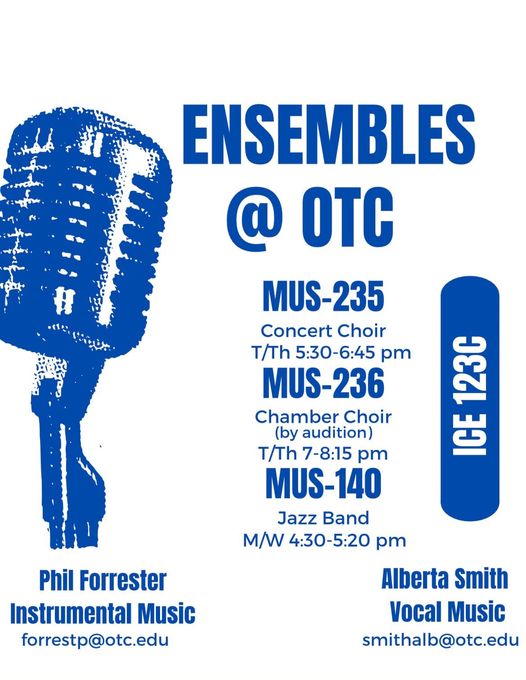 ENSEMBLES @ OTC

MUS-235
Concert Choir
T/Th 5:30-6:45 pm

MUS-236
Chamber Choir
(by audition)
T/Th 7-8:15 pm

MUS-140
Jazz Band
M/W 4:30-5:20 pm

ICE 123C

Phil Forrester
Instrumental Music
forrestp@otc.edu

Alberta Smith
Vocal Music
smithalb@otc.edu